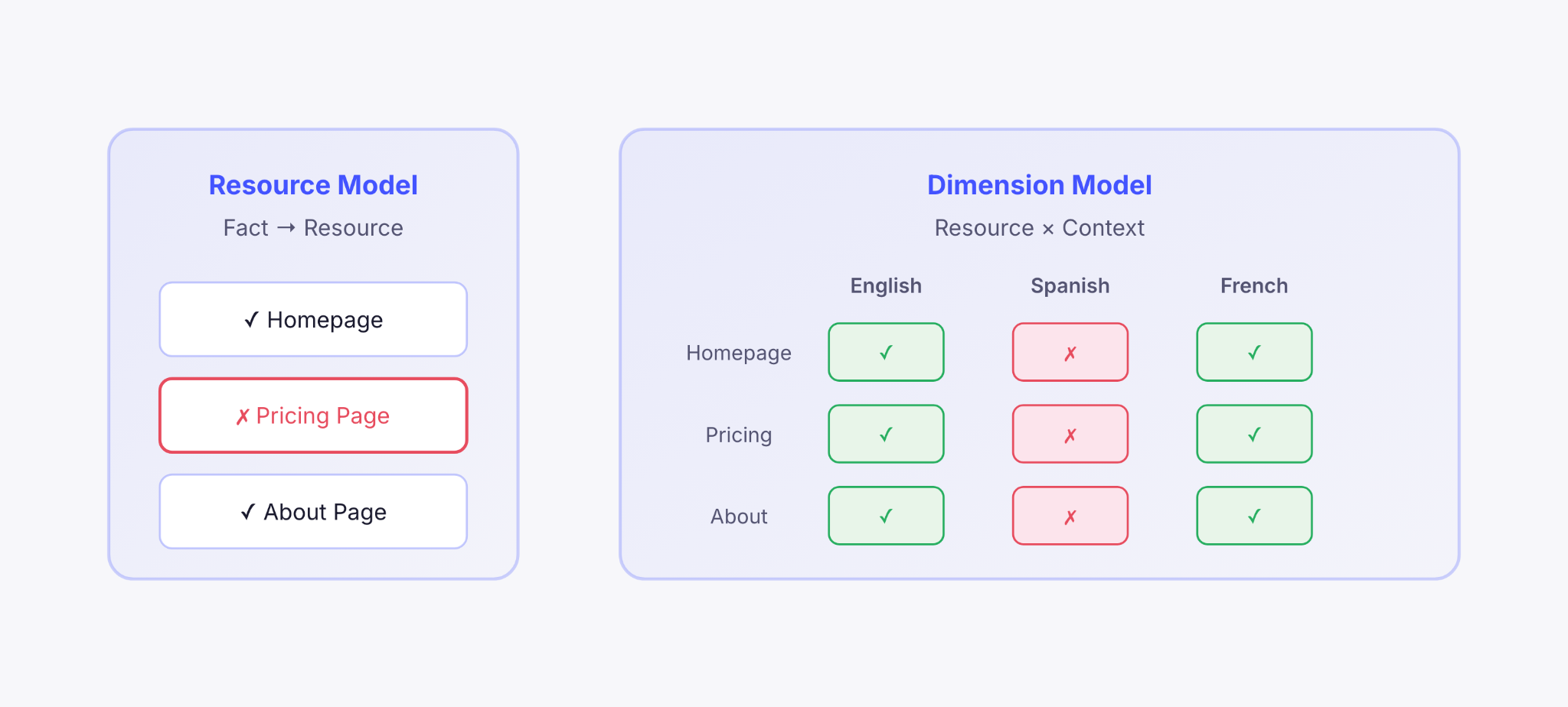 Resource Model
Fact → Resource

✓ Homepage

✗ Pricing Page

✓ About Page

Dimension Model
Resource × Context

| | English | Spanish | French |
|---|---|---|---|
| Homepage | ✓ | ✗ | ✓ |
| Pricing | ✓ | ✗ | ✓ |
| About | ✓ | ✗ | ✓ |